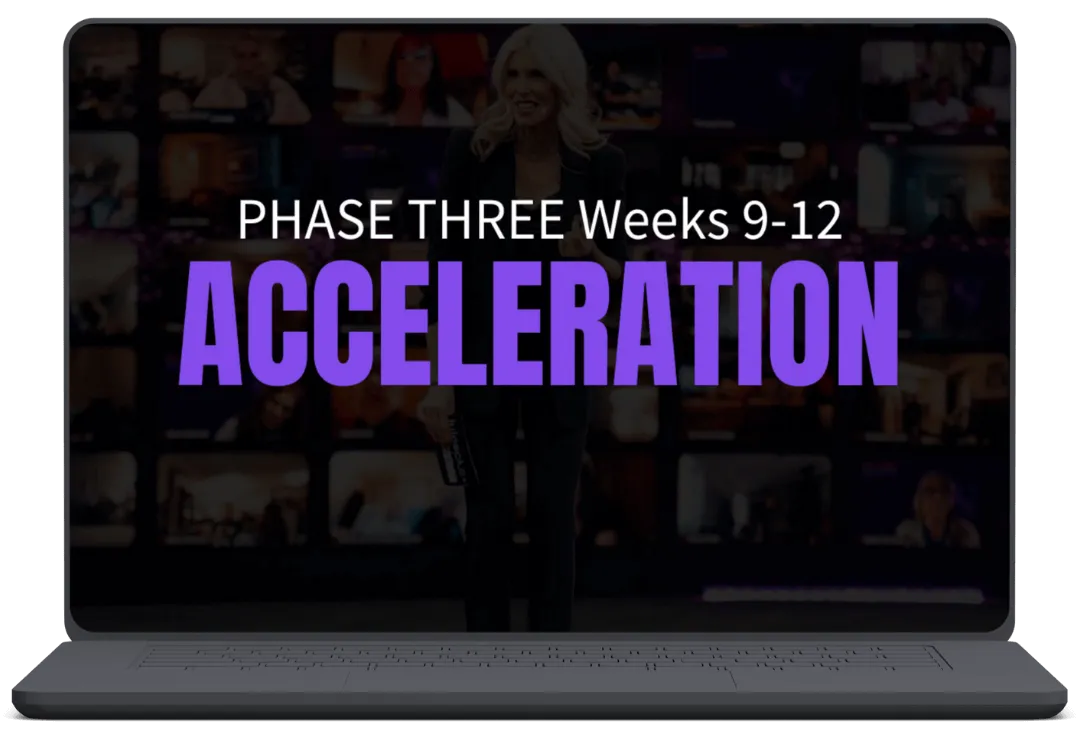 PHASE THREE Weeks 9-12
ACCELERATION